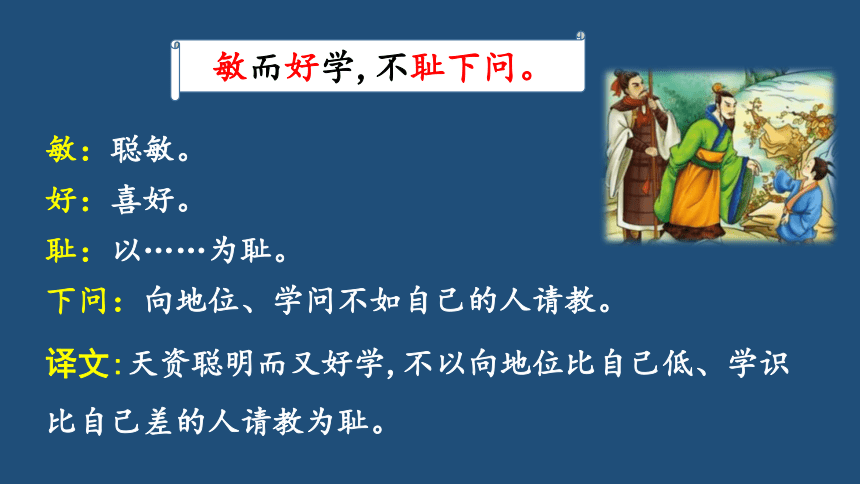 敏而好学，不耻下问。

敏：聪敏。

好：喜好。

耻：以……为耻。

下问：向地位、学问不如自己的人请教。

译文：天资聪明而又好学，不以向地位比自己低、学识比自己差的人请教为耻。